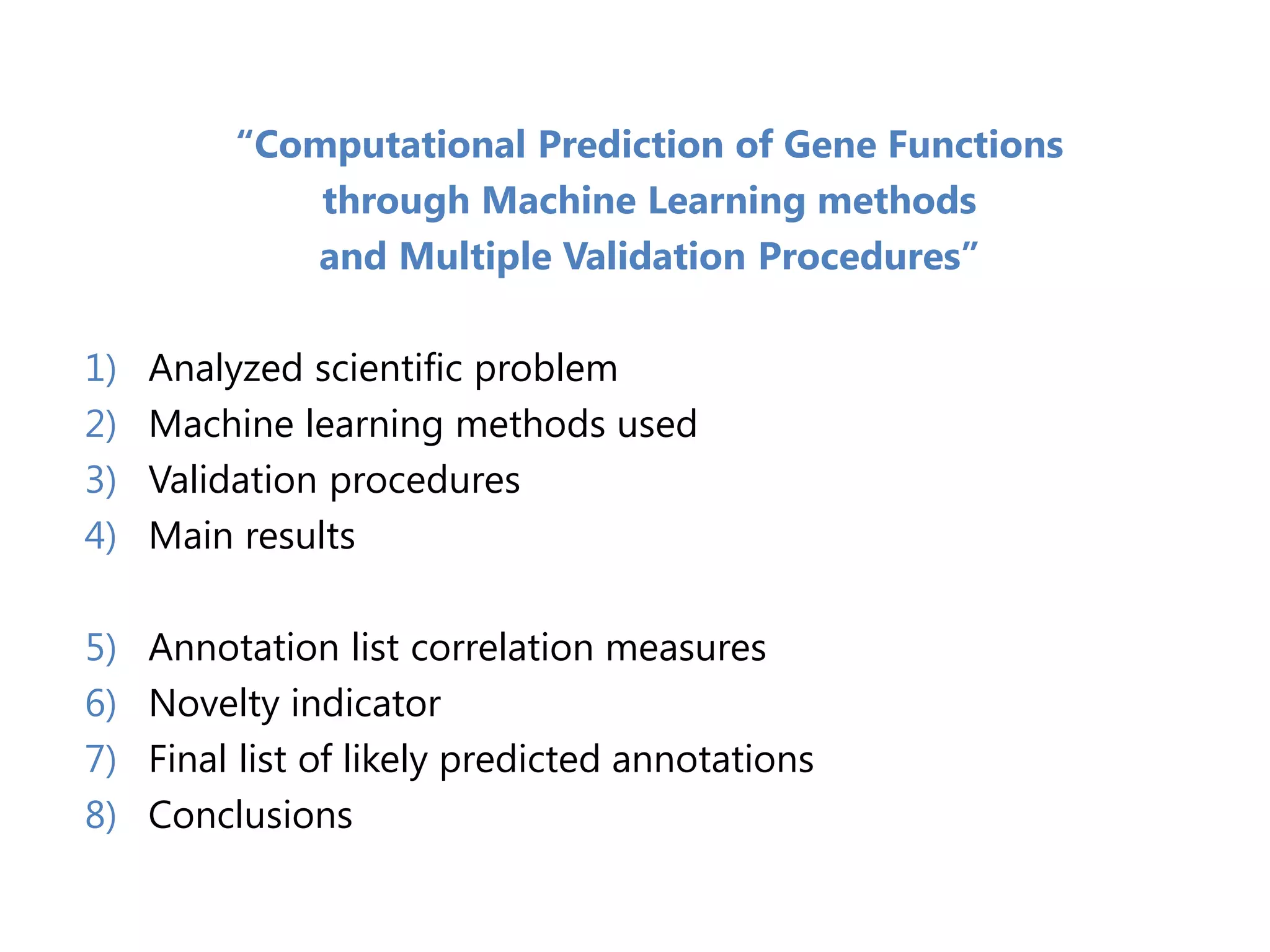 “Computational Prediction of Gene Functions through Machine Learning methods and Multiple Validation Procedures”

1) Analyzed scientific problem
2) Machine learning methods used
3) Validation procedures
4) Main results

5) Annotation list correlation measures
6) Novelty indicator
7) Final list of likely predicted annotations
8) Conclusions